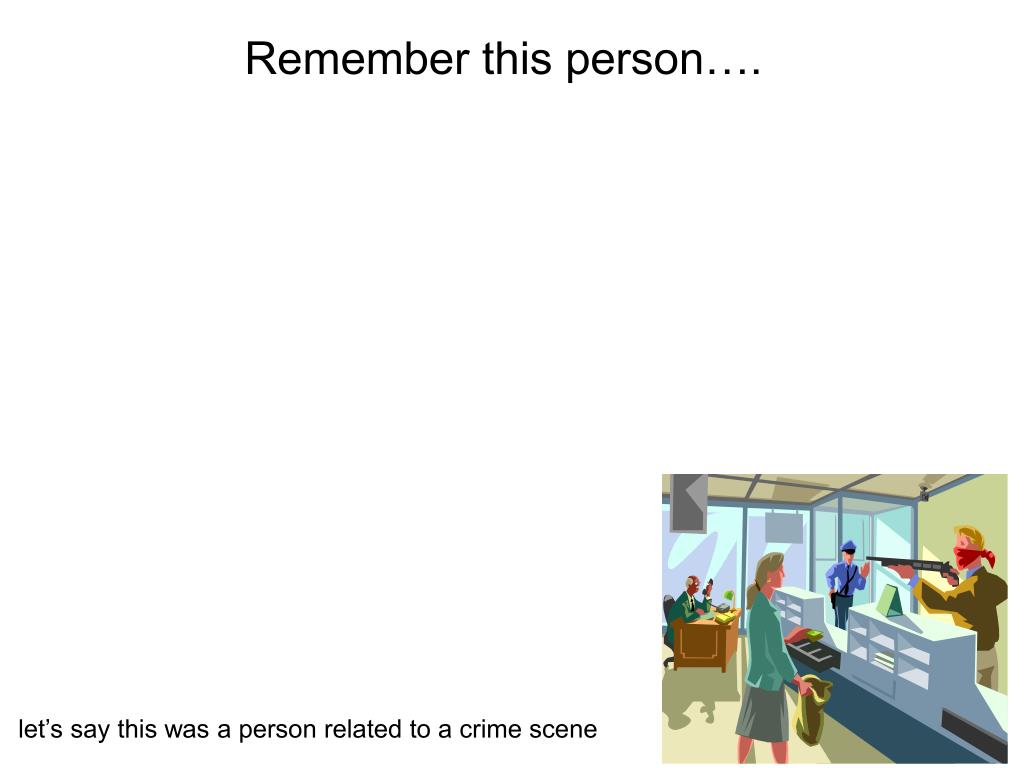 Remember this person….

let’s say this was a person related to a crime scene